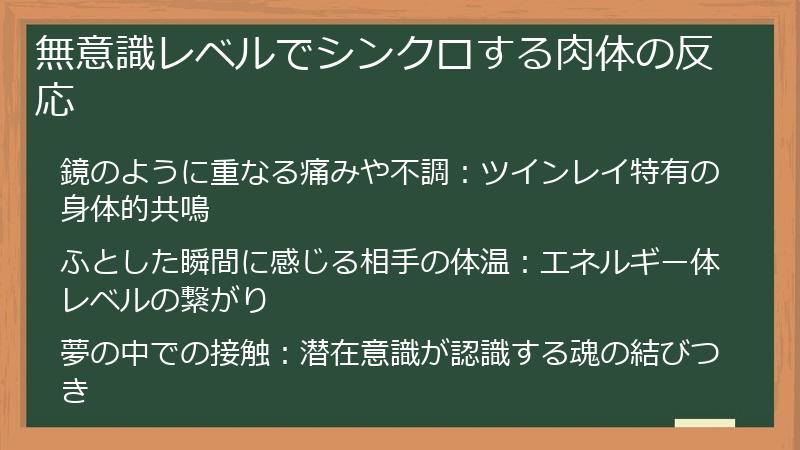 無意識レベルでシンクロする肉体の反応

鏡のように重なる痛みや不調：ツインレイ特有の身体的共鳴

ふとした瞬間に感じる相手の体温：エネルギー体レベルの繋がり

夢の中での接触：潜在意識が認識する魂の結びつき